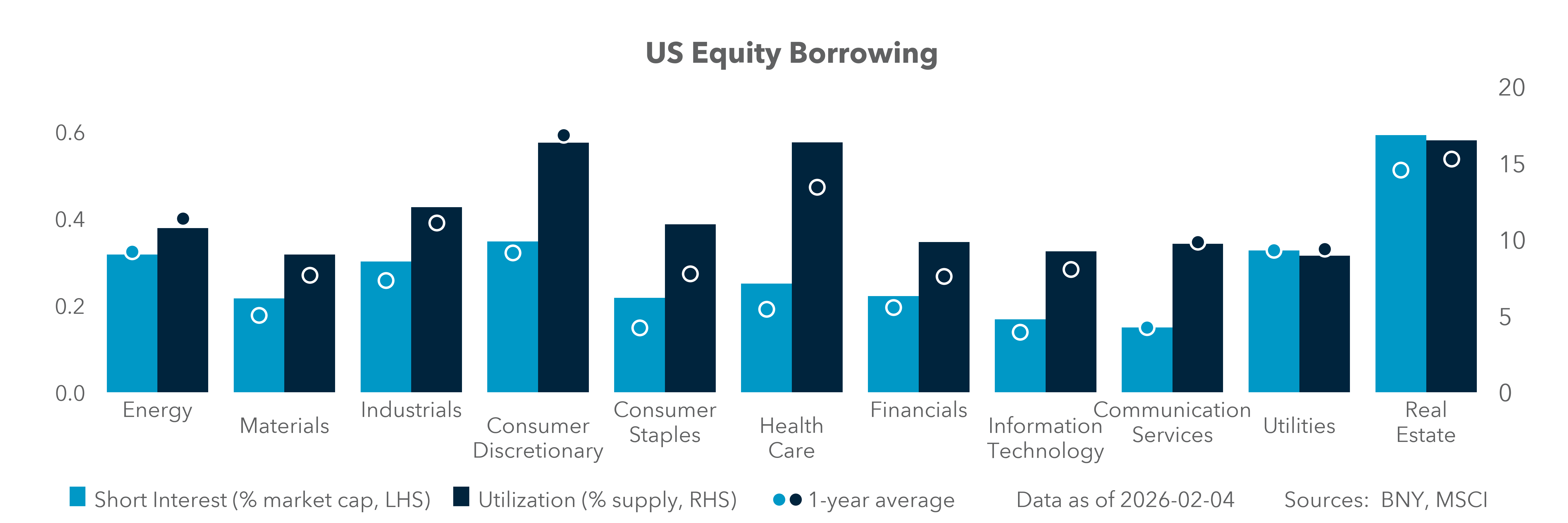 US Equity Borrowing

0.6
0.4
0.2
0.0

20
15
10
5
0

Energy
Materials
Industrials
Consumer Discretionary
Consumer Staples
Health Care
Financials
Information Technology
Communication Services
Utilities
Real Estate

Short Interest (% market cap, LHS) Utilization (% supply, RHS) 1-year average Data as of 2026-02-04 Sources: BNY, MSCI